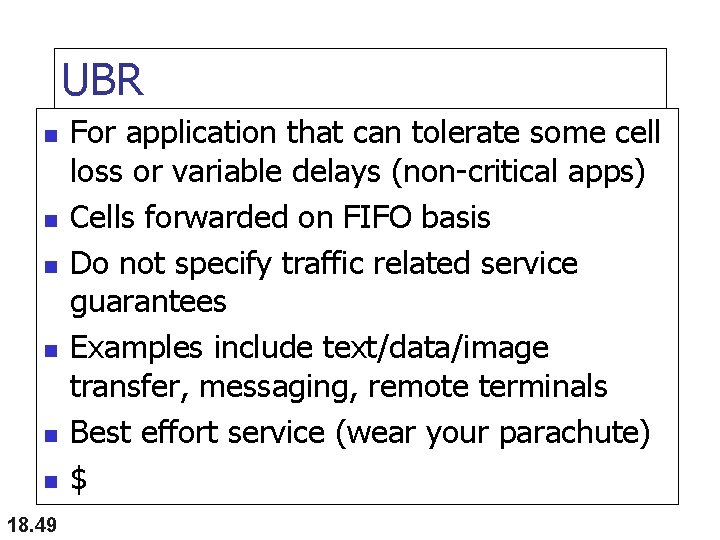 UBR

- For application that can tolerate some cell loss or variable delays (non-critical apps)
- Cells forwarded on FIFO basis
- Do not specify traffic related service guarantees
- Examples include text/data/image transfer, messaging, remote terminals
- Best effort service (wear your parachute)
- \$

18.49